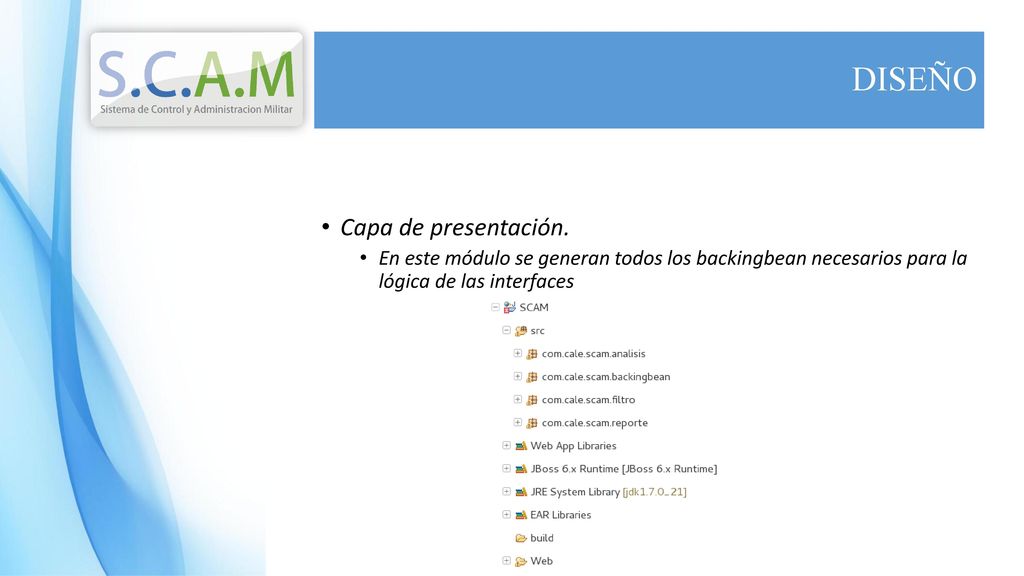 S.C.A.M
Sistema de Control y Administracion Militar

DISEÑO

• Capa de presentación.
  • En este módulo se generan todos los backingbean necesarios para la lógica de las interfaces

SCAM
src
com.cale.scam.analisis
com.cale.scam.backingbean
com.cale.scam.filtro
com.cale.scam.reporte
Web App Libraries
JBoss 6.x Runtime [JBoss 6.x Runtime]
JRE System Library [jdk1.7.0_21]
EAR Libraries
build
Web